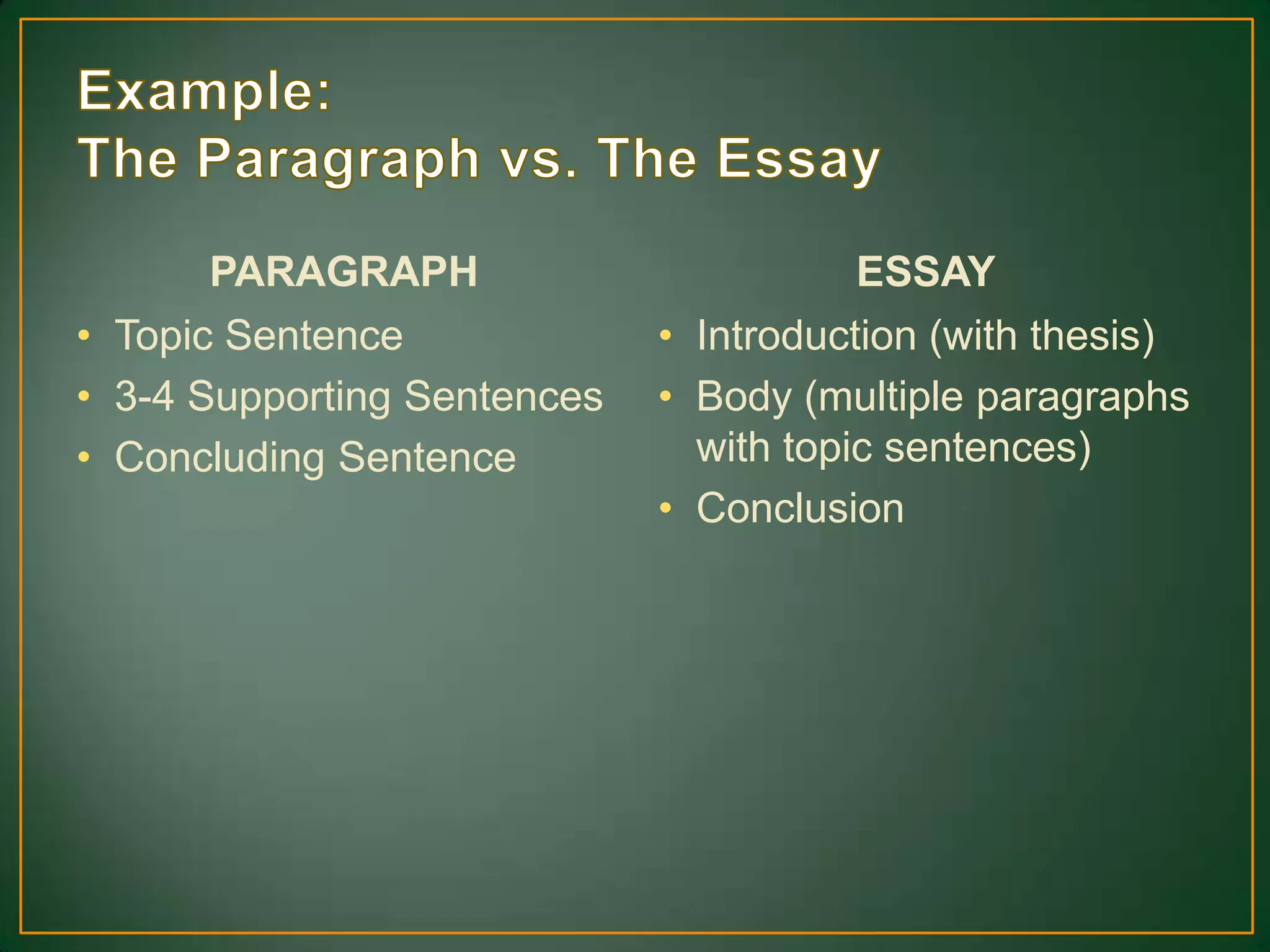 Example:
The Paragraph vs. The Essay

PARAGRAPH

• Topic Sentence
• 3-4 Supporting Sentences
• Concluding Sentence

ESSAY

• Introduction (with thesis)
• Body (multiple paragraphs with topic sentences)
• Conclusion